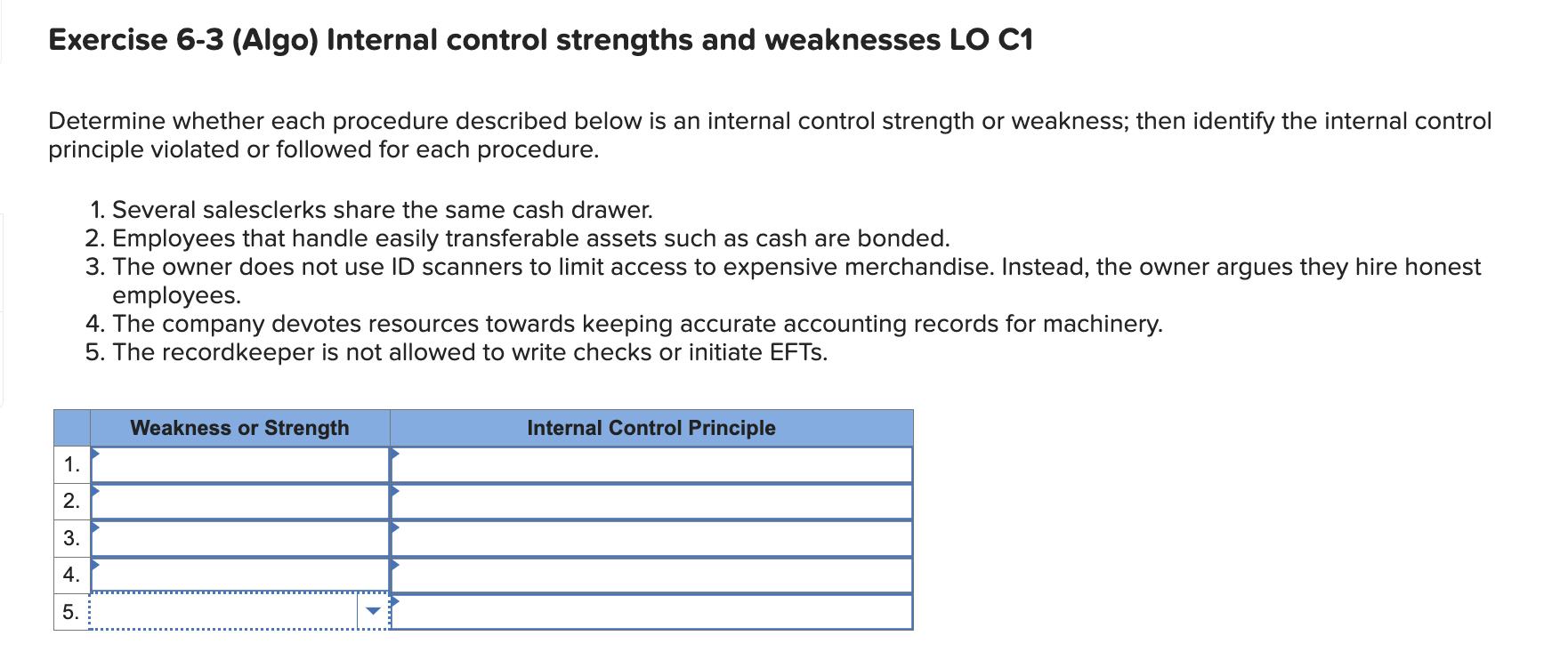 Exercise 6-3 (Algo) Internal control strengths and weaknesses LO C1

Determine whether each procedure described below is an internal control strength or weakness; then identify the internal control principle violated or followed for each procedure.

1. Several salesclerks share the same cash drawer.
2. Employees that handle easily transferable assets such as cash are bonded.
3. The owner does not use ID scanners to limit access to expensive merchandise. Instead, the owner argues they hire honest employees.
4. The company devotes resources towards keeping accurate accounting records for machinery.
5. The recordkeeper is not allowed to write checks or initiate EFTs.

| | Weakness or Strength | Internal Control Principle |
|---|---|---|
| 1. | | |
| 2. | | |
| 3. | | |
| 4. | | |
| 5. | | |